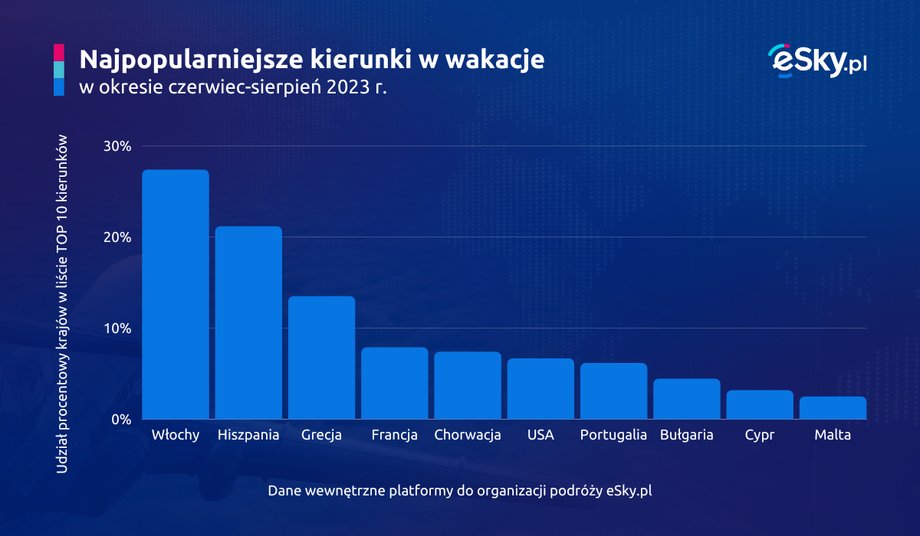 Najpopularniejsze kierunki w wakacje
w okresie czerwiec-sierpień 2023 r.

eSky.pl

Udział procentowy krajów w liście TOP 10 kierunków

30%
20%
10%
0%

Włochy
Hiszpania
Grecja
Francja
Chorwacja
USA
Portugalia
Bułgaria
Cypr
Malta

Dane wewnętrzne platformy do organizacji podróży eSky.pl